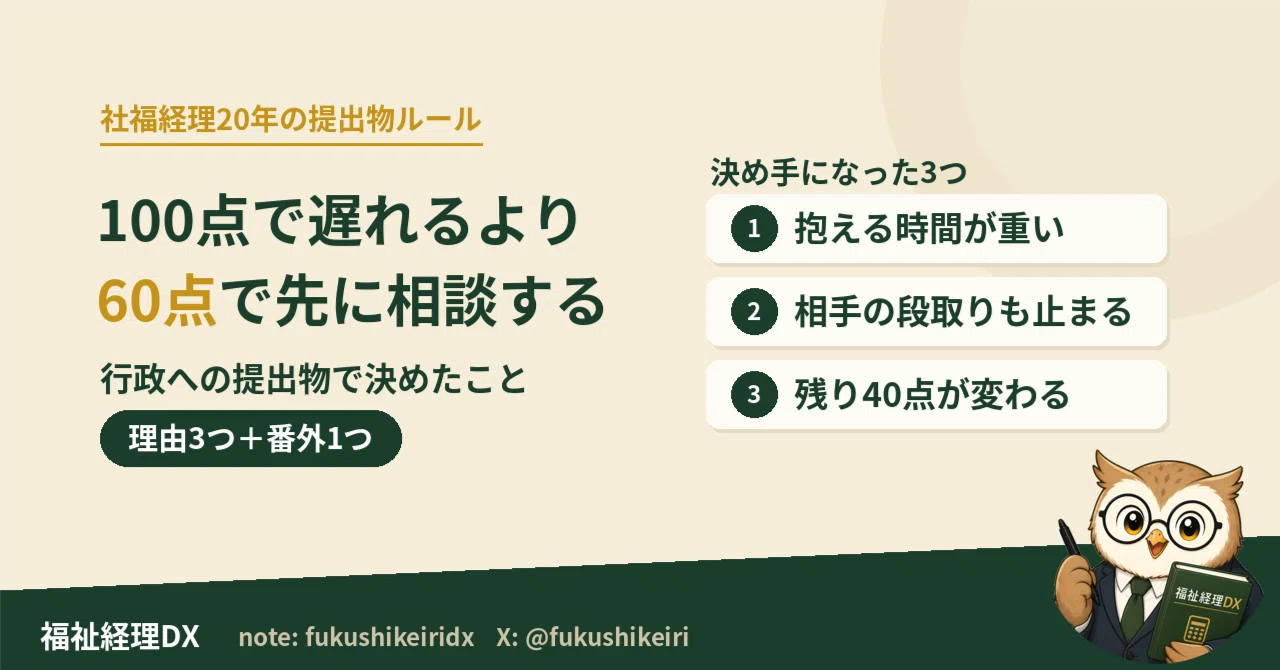 社福経理20年の提出物ルール

100点で遅れるより
60点で先に相談する

行政への提出物で決めたこと

理由3つ＋番外1つ

決め手になった3つ

1 抱える時間が重い

2 相手の段取りも止まる

3 残り40点が変わる

福祉経理DX

福祉経理DX note: fukushikeiridx X: @fukushikeiri